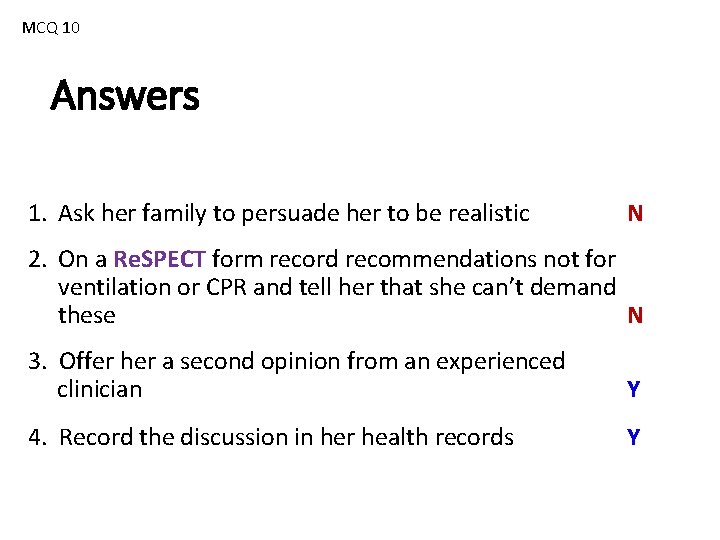 MCQ 10

Answers

1. Ask her family to persuade her to be realistic N

2. On a ReSPECT form record recommendations not for ventilation or CPR and tell her that she can't demand these N

3. Offer her a second opinion from an experienced clinician Y

4. Record the discussion in her health records Y